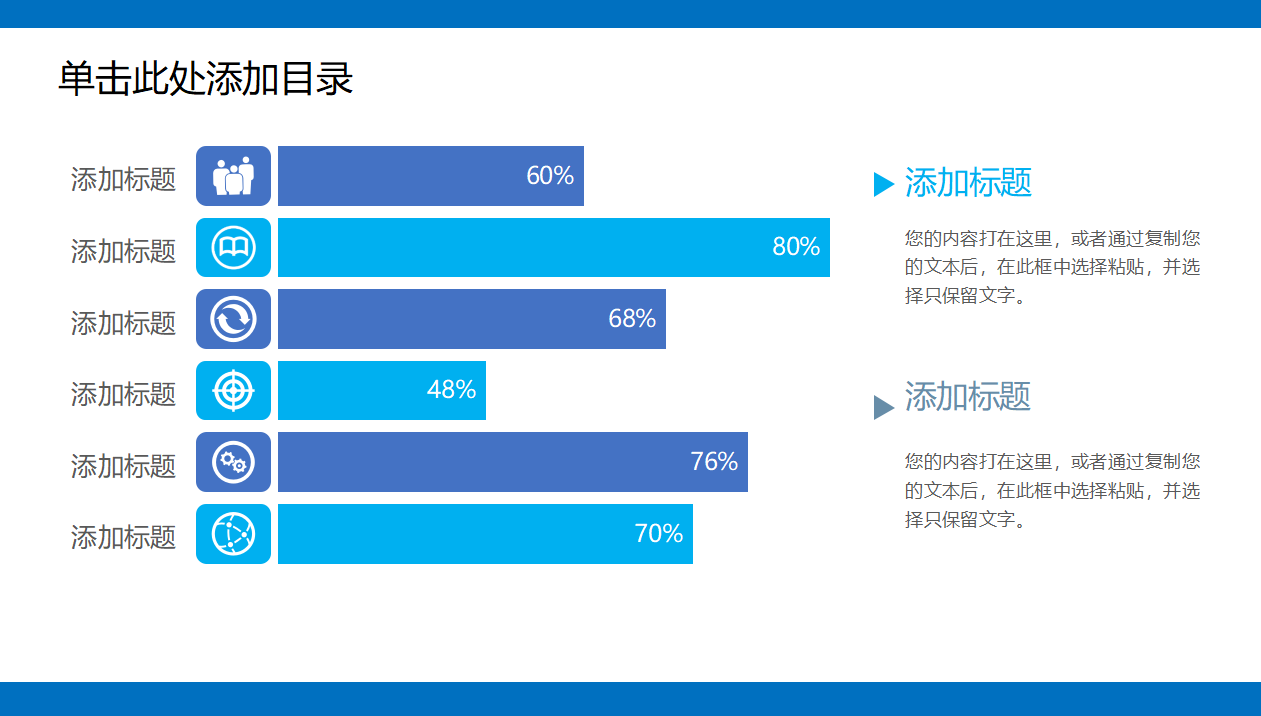 单击此处添加目录

添加标题 60%

添加标题 80%

添加标题 68%

添加标题 48%

添加标题 76%

添加标题 70%

添加标题

您的内容打在这里，或者通过复制您的文本后，在此框中选择粘贴，并选择只保留文字。

添加标题

您的内容打在这里，或者通过复制您的文本后，在此框中选择粘贴，并选择只保留文字。